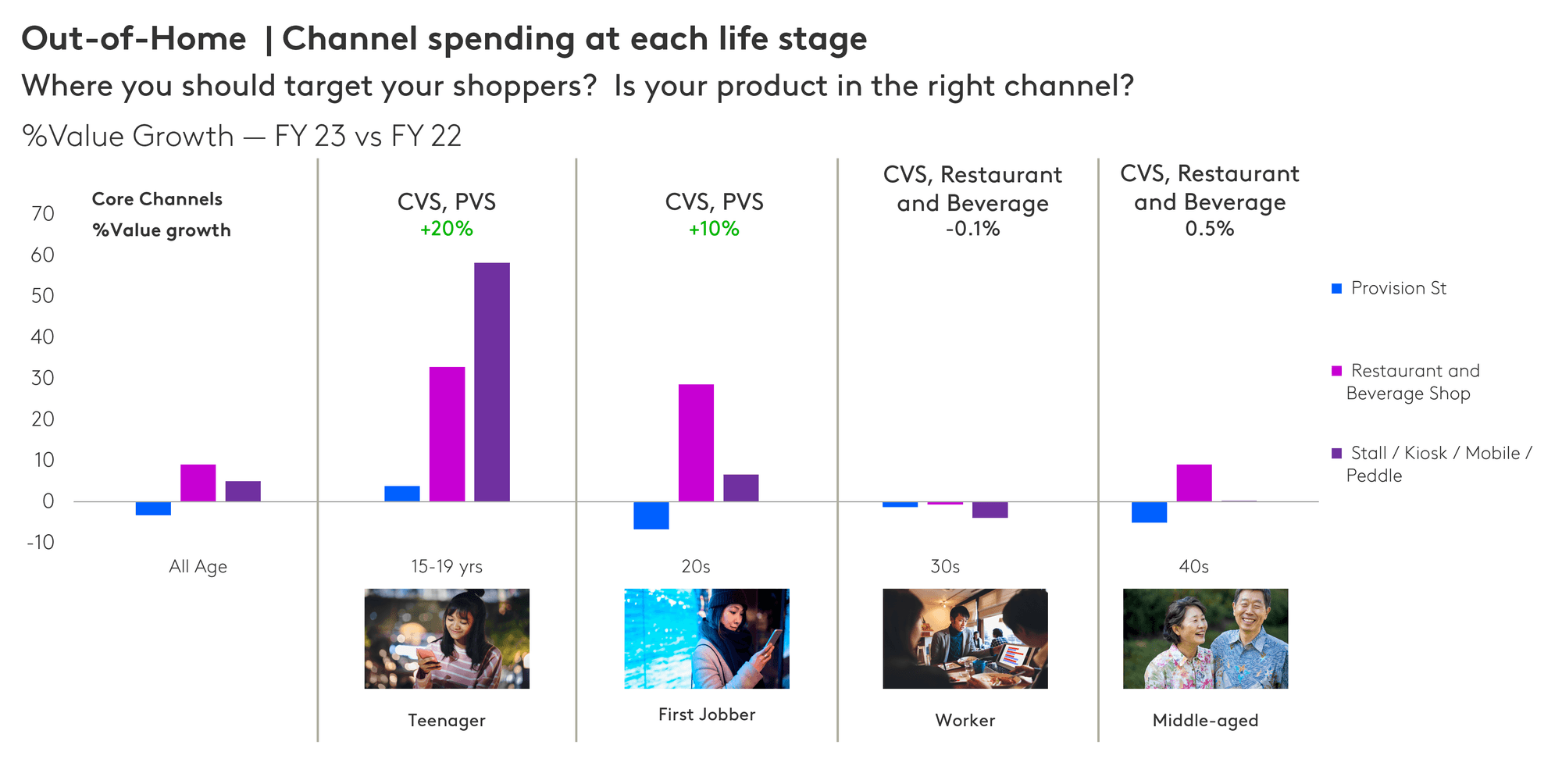 Out-of-Home | Channel spending at each life stage

Where you should target your shoppers? Is your product in the right channel?

%Value Growth — FY 23 vs FY 22

Core Channels
%Value growth

CVS, PVS
+20%

CVS, PVS
+10%

CVS, Restaurant and Beverage
-0.1%

CVS, Restaurant and Beverage
0.5%

70
60
50
40
30
20
10
0
-10

All Age
15-19 yrs
20s
30s
40s

Provision St
Restaurant and Beverage Shop
Stall / Kiosk / Mobile / Peddle

Teenager
First Jobber
Worker
Middle-aged